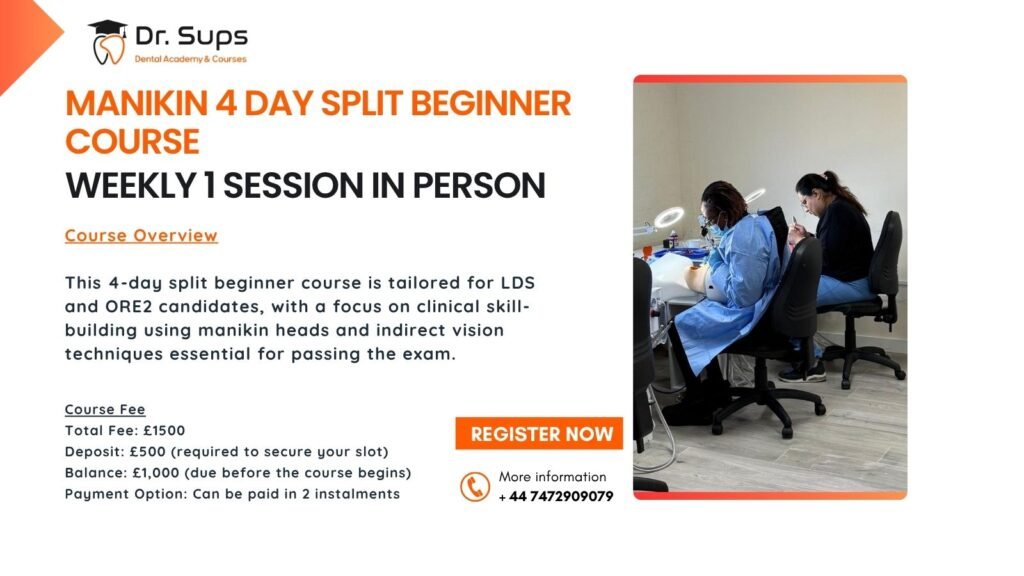 Dr. Sups
Dental Academy & Courses

MANIKIN 4 DAY SPLIT BEGINNER COURSE

WEEKLY 1 SESSION IN PERSON

Course Overview

This 4-day split beginner course is tailored for LDS and ORE2 candidates, with a focus on clinical skill-building using manikin heads and indirect vision techniques essential for passing the exam.

Course Fee
Total Fee: £1500
Deposit: £500 (required to secure your slot)
Balance: £1,000 (due before the course begins)
Payment Option: Can be paid in 2 instalments

REGISTER NOW

More information
+ 44 7472909079